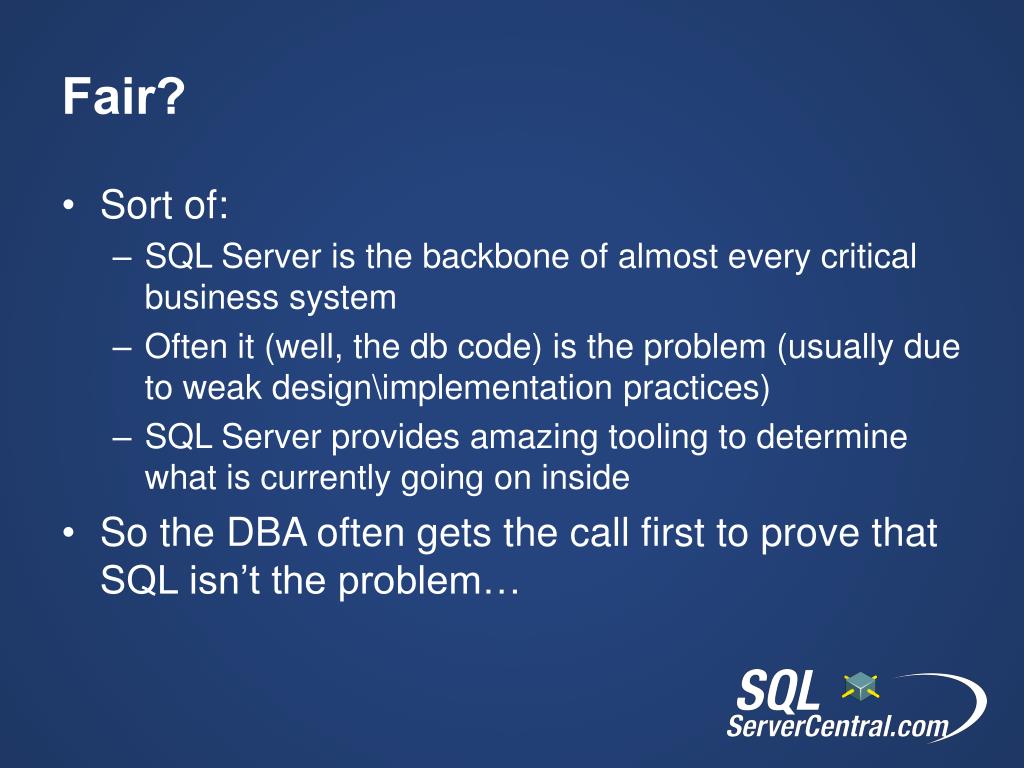 Fair?

• Sort of:
– SQL Server is the backbone of almost every critical business system
– Often it (well, the db code) is the problem (usually due to weak design\implementation practices)
– SQL Server provides amazing tooling to determine what is currently going on inside
• So the DBA often gets the call first to prove that SQL isn’t the problem…

SQL ServerCentral.com